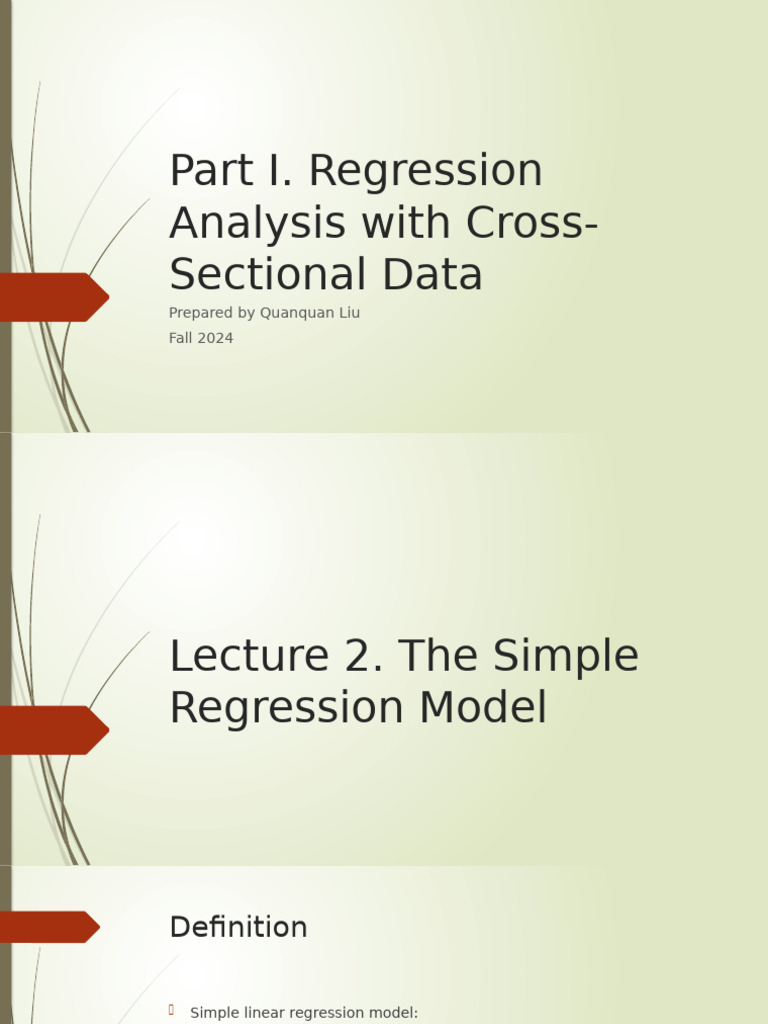 Part I. Regression Analysis with Cross-Sectional Data

Prepared by Quanquan Liu

Fall 2024

Lecture 2. The Simple Regression Model

Definition

Simple linear regression model: